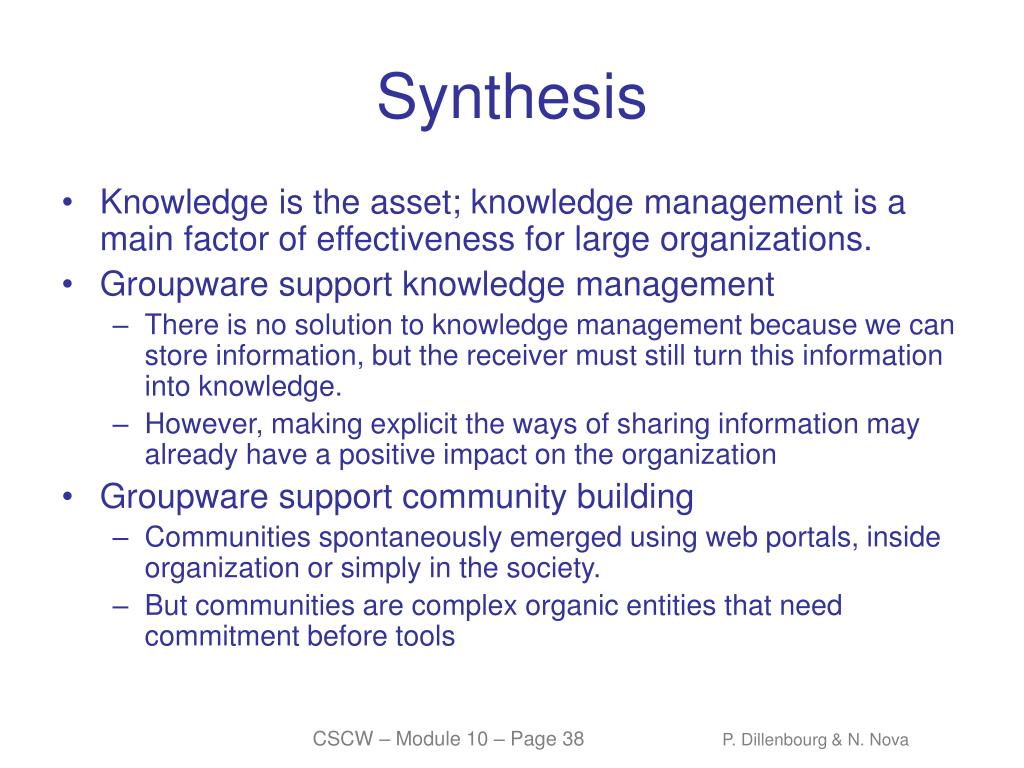 Synthesis

• Knowledge is the asset; knowledge management is a main factor of effectiveness for large organizations.
• Groupware support knowledge management
– There is no solution to knowledge management because we can store information, but the receiver must still turn this information into knowledge.
– However, making explicit the ways of sharing information may already have a positive impact on the organization
• Groupware support community building
– Communities spontaneously emerged using web portals, inside organization or simply in the society.
– But communities are complex organic entities that need commitment before tools

CSCW – Module 10 – Page 38

P. Dillenbourg & N. Nova